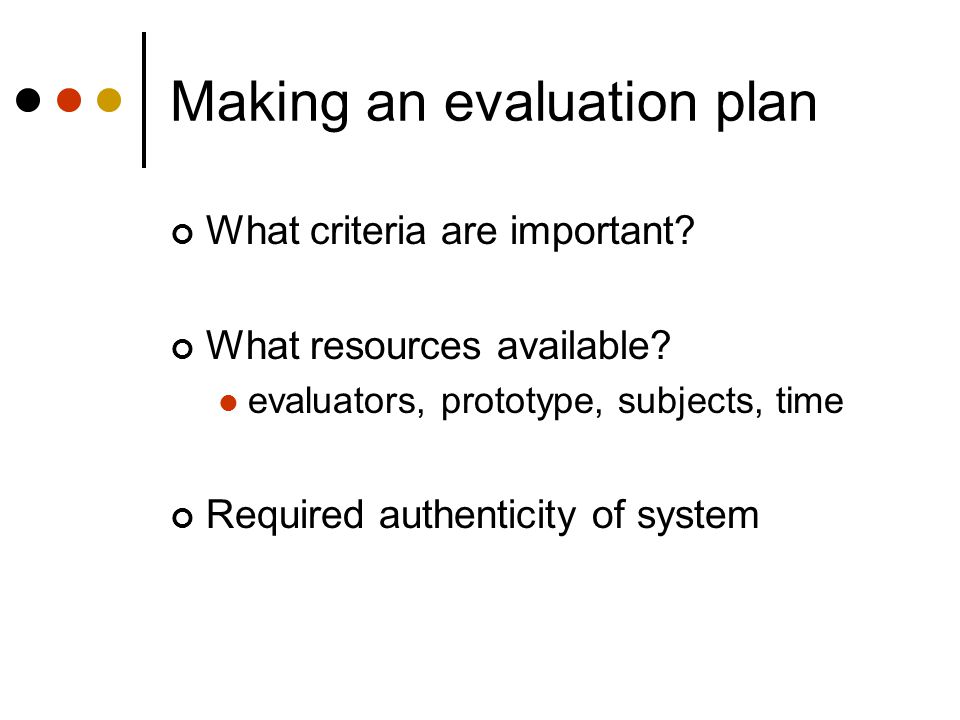 Making an evaluation plan

What criteria are important?

What resources available?
evaluators, prototype, subjects, time

Required authenticity of system